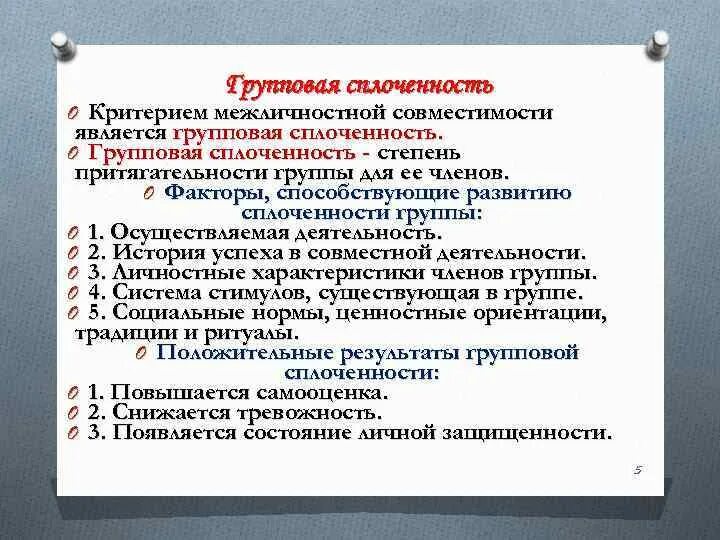 Групповая сплоченность

Критерием межличностной совместимости является групповая сплоченность.

Групповая сплоченность - степень притягательности группы для ее членов.

Факторы, способствующие развитию сплоченности группы:

1. Осуществляемая деятельность.

2. История успеха в совместной деятельности.

3. Личностные характеристики членов группы.

4. Система стимулов, существующая в группе.

5. Социальные нормы, ценностные ориентации, традиции и ритуалы.

Положительные результаты групповой сплоченности:

1. Повышается самооценка.

2. Снижается тревожность.

3. Появляется состояние личной защищенности.

5